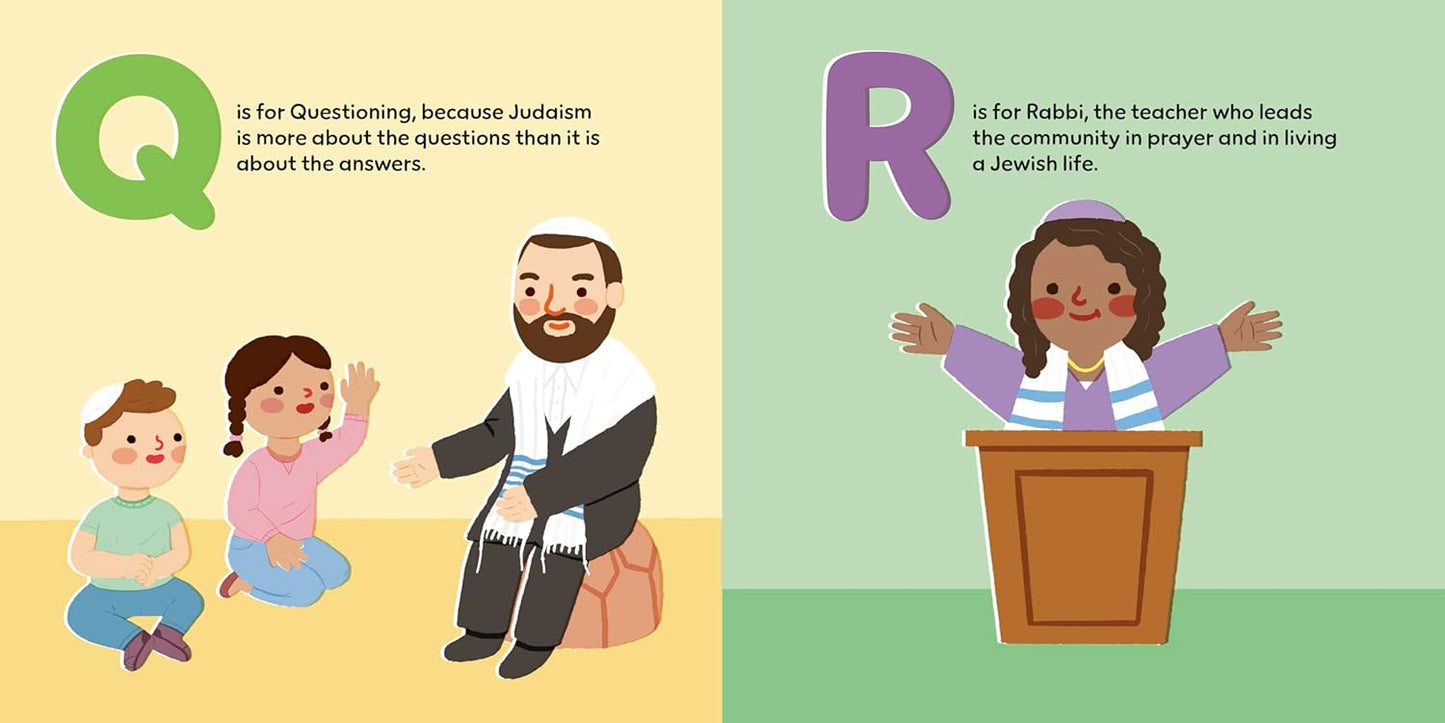 Q

is for Questioning, because Judaism is more about the questions than it is about the answers.

R

is for Rabbi, the teacher who leads the community in prayer and in living a Jewish life.